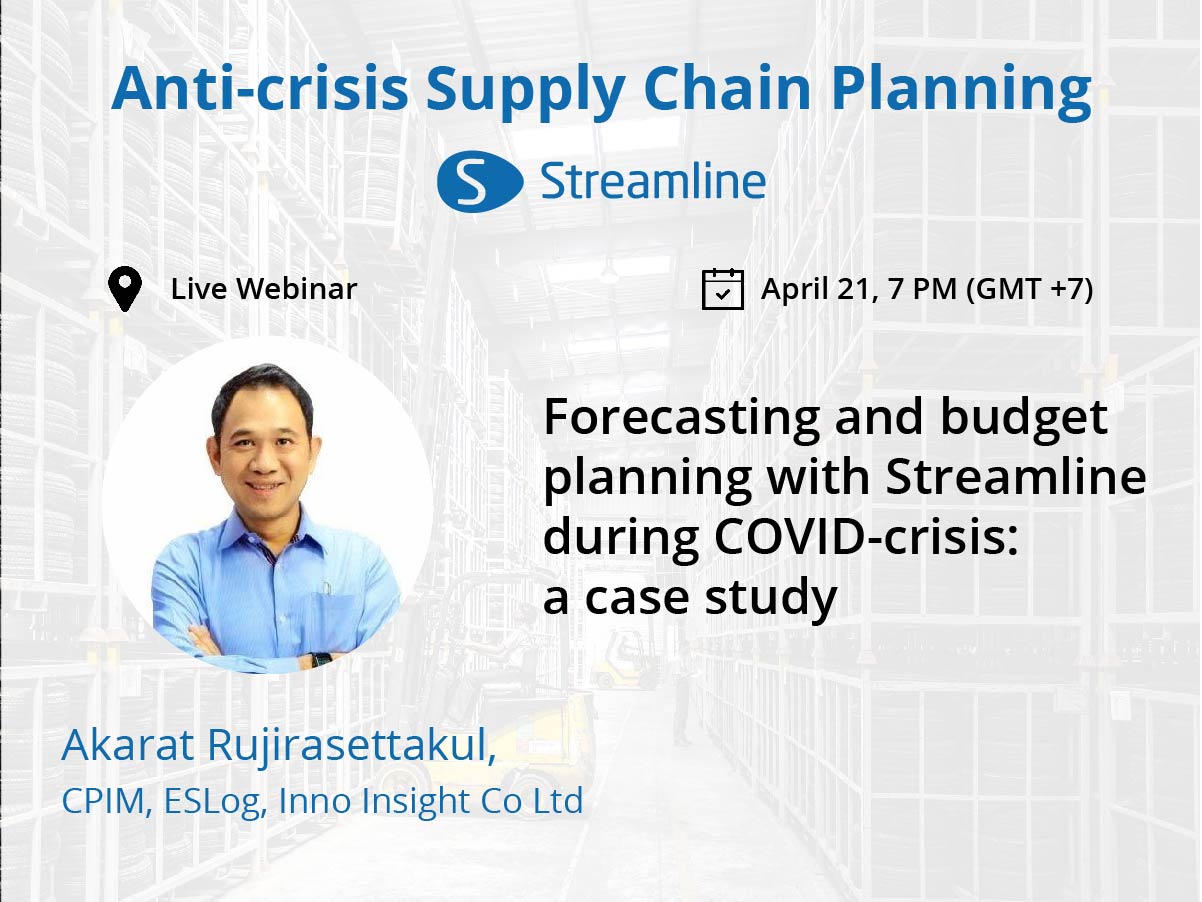 Anti-crisis Supply Chain Planning

S Streamline

Live Webinar

April 21, 7 PM (GMT +7)

Forecasting and budget planning with Streamline during COVID-crisis: a case study

Akarat Rujirasettakul,
CPIM, ESLog, Inno Insight Co Ltd